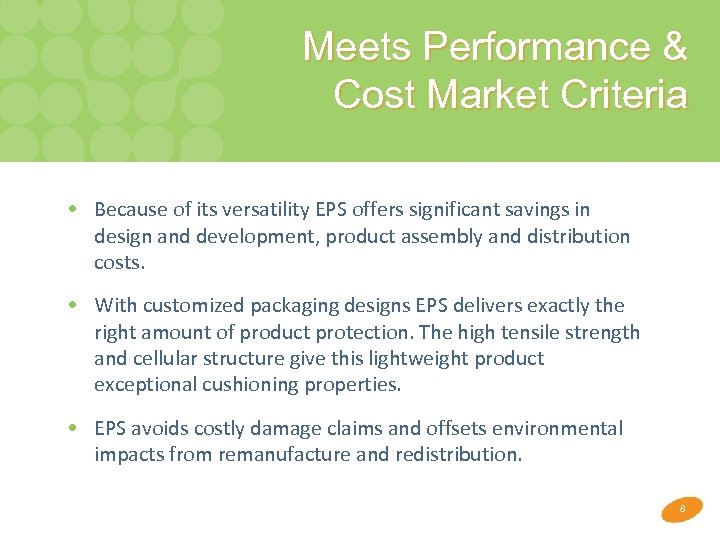 Meets Performance & Cost Market Criteria

• Because of its versatility EPS offers significant savings in design and development, product assembly and distribution costs.

• With customized packaging designs EPS delivers exactly the right amount of product protection. The high tensile strength and cellular structure give this lightweight product exceptional cushioning properties.

• EPS avoids costly damage claims and offsets environmental impacts from remanufacture and redistribution.

8